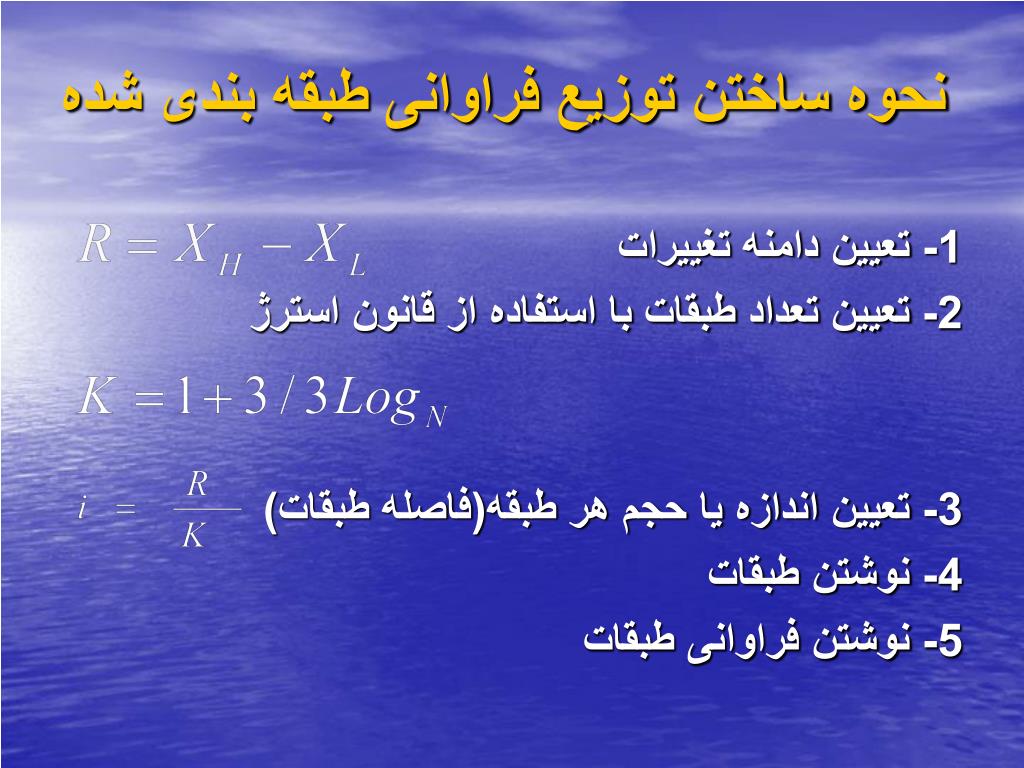 نحوه ساختن توزیع فراوانی طبقه بندی شده

1- تعیین دامنه تغییرات $R = X_H - X_L$

2- تعیین تعداد طبقات با استفاده از قانون استرژ

$K = 1 + 3/3 Log_N$

3- تعیین اندازه یا حجم هر طبقه(فاصله طبقات) $i = \frac{R}{K}$

4- نوشتن طبقات

5- نوشتن فراوانی طبقات